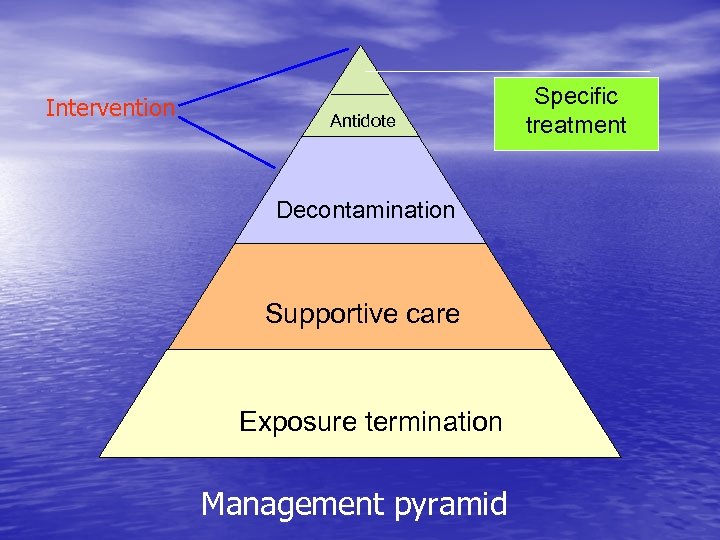 Intervention

Specific treatment

Antidote

Decontamination

Supportive care

Exposure termination

Management pyramid